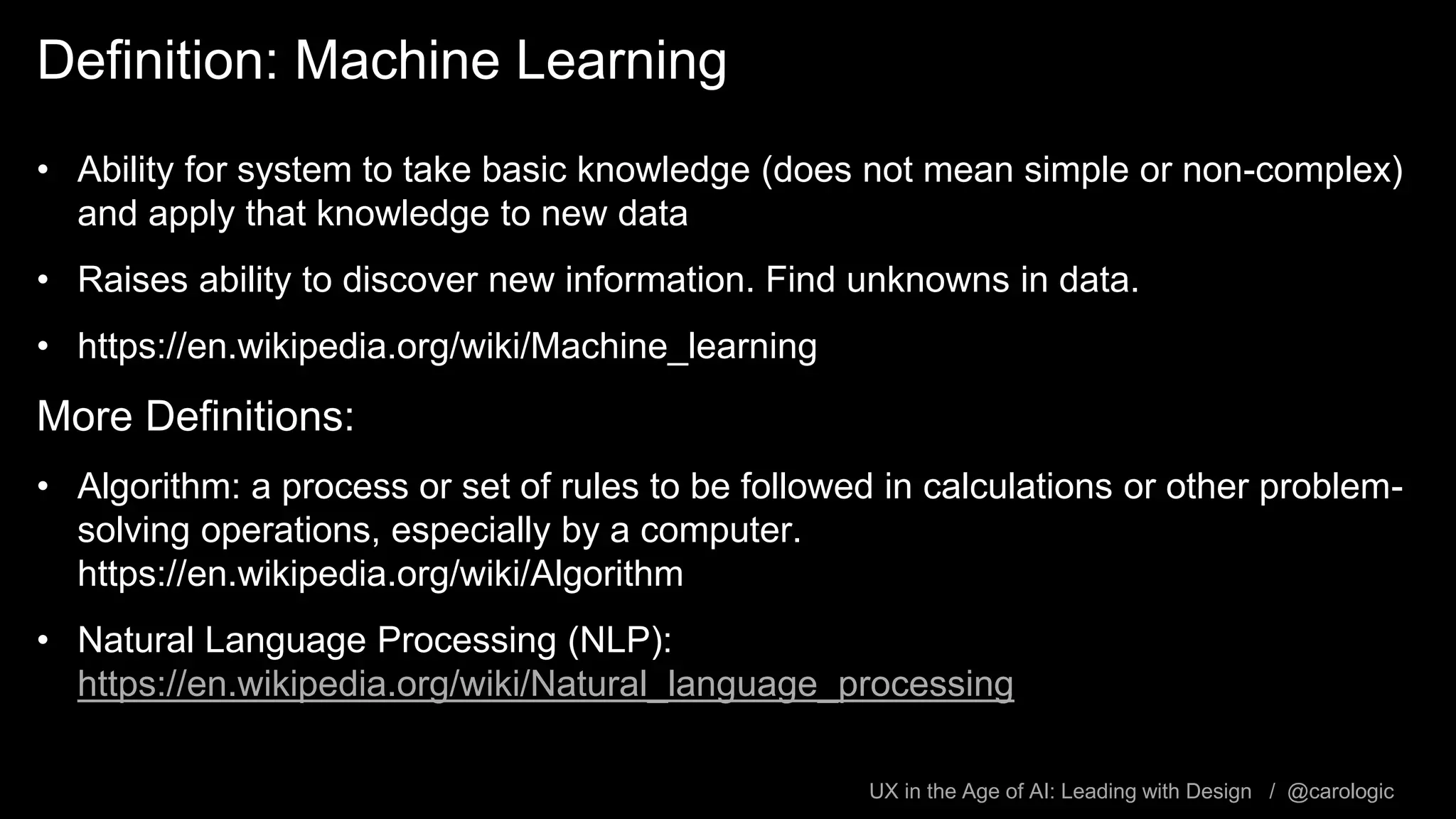 Definition: Machine Learning

• Ability for system to take basic knowledge (does not mean simple or non-complex) and apply that knowledge to new data

• Raises ability to discover new information. Find unknowns in data.

• https://en.wikipedia.org/wiki/Machine_learning

More Definitions:

• Algorithm: a process or set of rules to be followed in calculations or other problem-solving operations, especially by a computer. https://en.wikipedia.org/wiki/Algorithm

• Natural Language Processing (NLP): https://en.wikipedia.org/wiki/Natural_language_processing

UX in the Age of AI: Leading with Design / @carologic